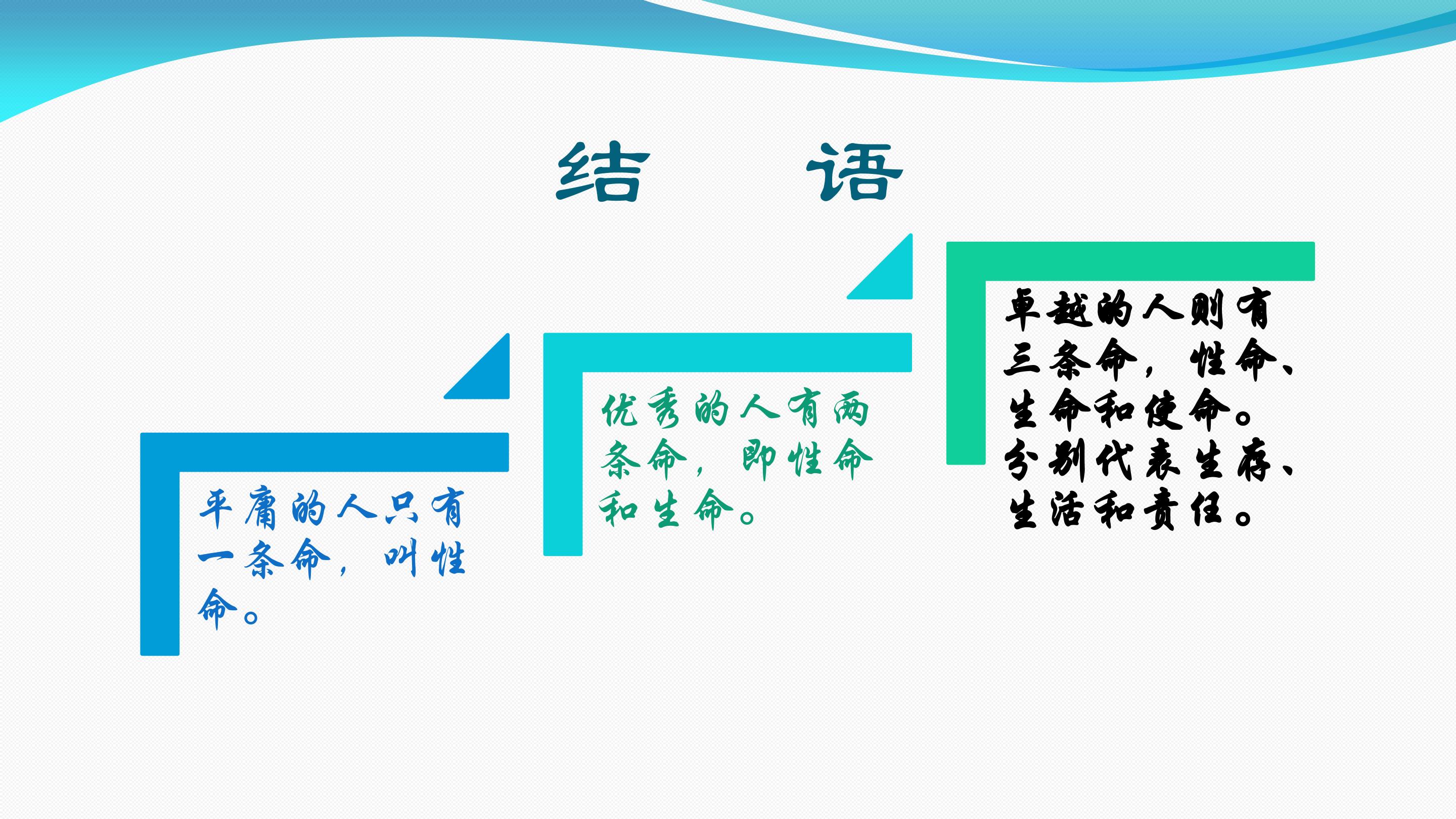 结　语

平庸的人只有一条命，叫性命。

优秀的人有两条命，即性命和生命。

卓越的人则有三条命，性命、生命和使命。分别代表生存、生活和责任。